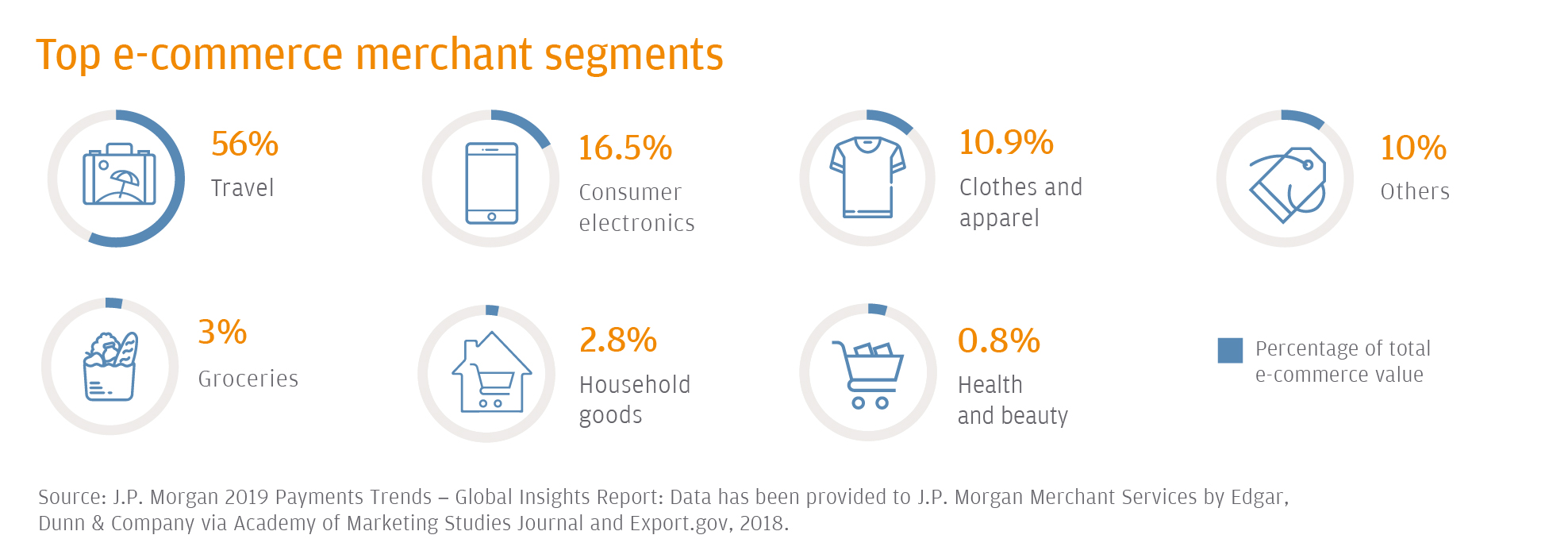 Top e-commerce merchant segments

56%
Travel

16.5%
Consumer electronics

10.9%
Clothes and apparel

10%
Others

3%
Groceries

2.8%
Household goods

0.8%
Health and beauty

Percentage of total e-commerce value

Source: J.P. Morgan 2019 Payments Trends – Global Insights Report: Data has been provided to J.P. Morgan Merchant Services by Edgar, Dunn & Company via Academy of Marketing Studies Journal and Export.gov, 2018.